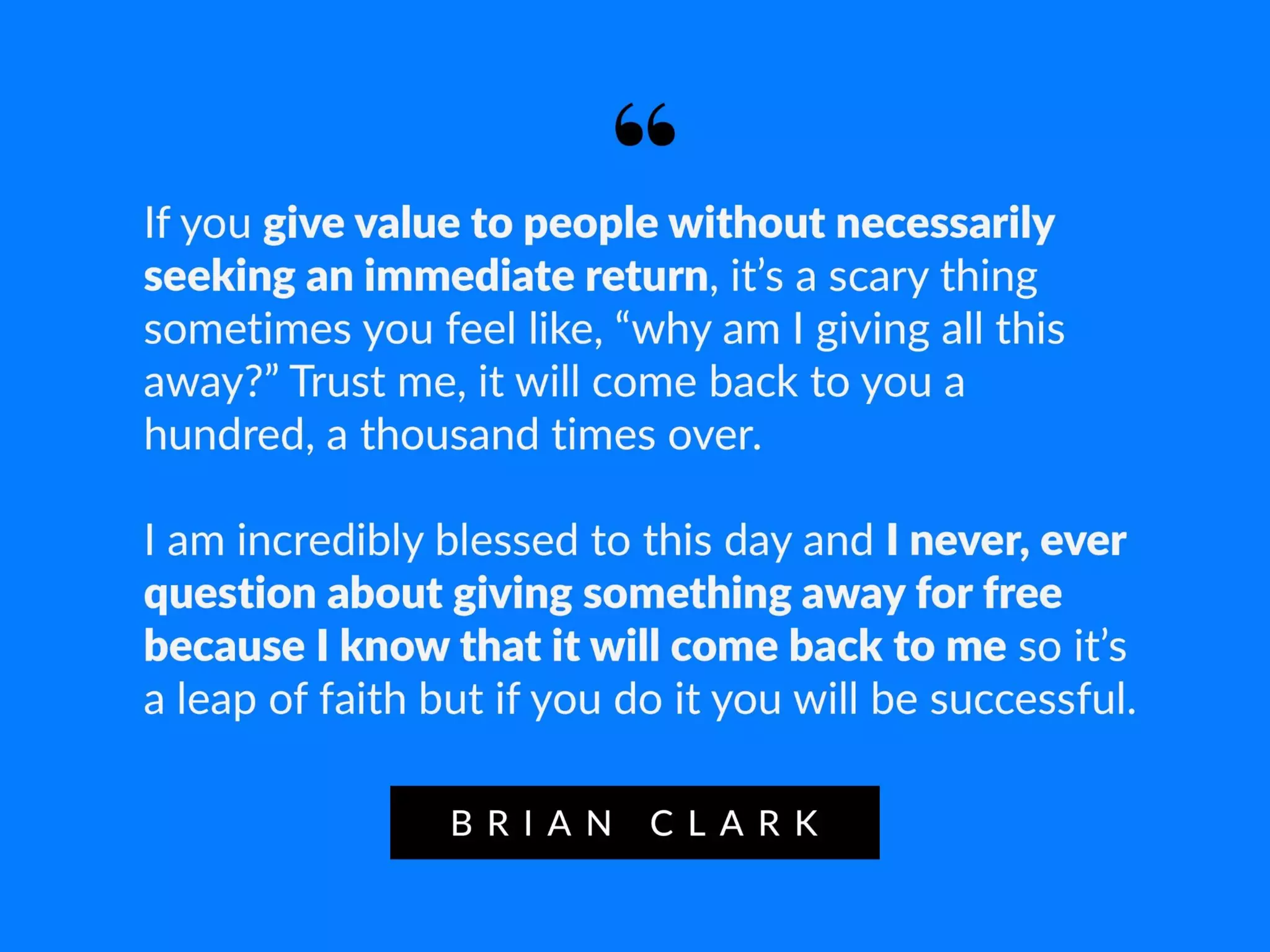 “

If you give value to people without necessarily seeking an immediate return, it’s a scary thing sometimes you feel like, “why am I giving all this away?” Trust me, it will come back to you a hundred, a thousand times over.

I am incredibly blessed to this day and I never, ever question about giving something away for free because I know that it will come back to me so it’s a leap of faith but if you do it you will be successful.

BRIAN CLARK